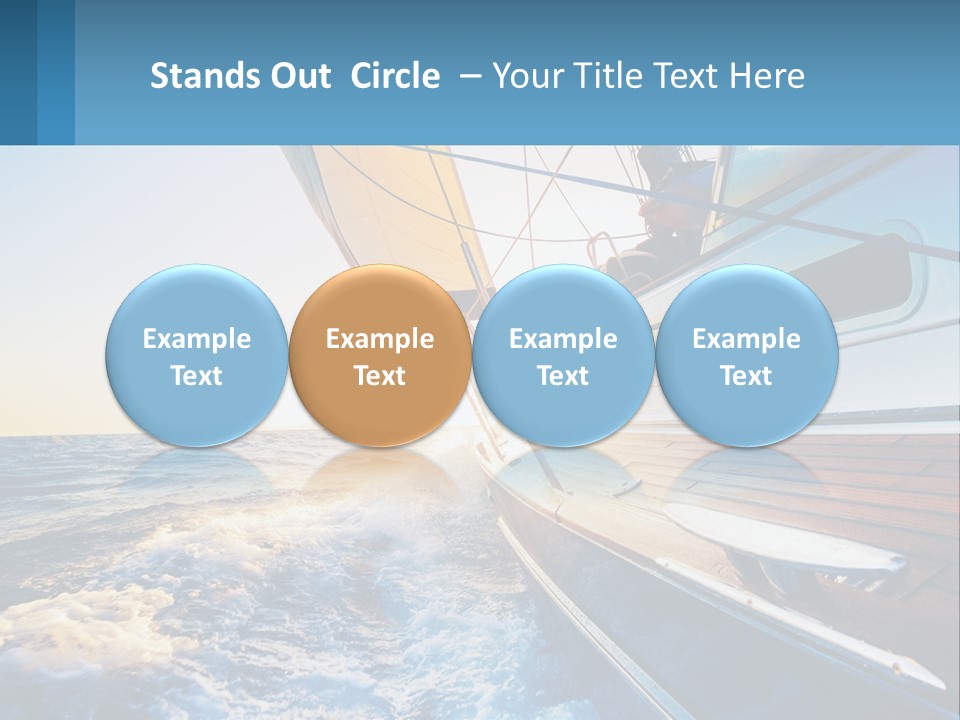 Stands Out  Circle  – Your Title Text Here

Example Text

Example Text

Example Text

Example Text